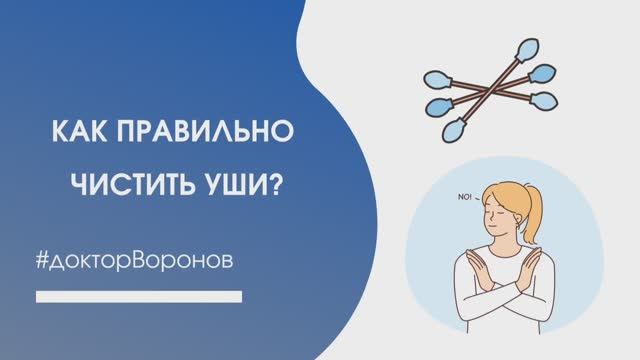 КАК ПРАВИЛЬНО ЧИСТИТЬ УШИ?

#докторВоронов

NO!